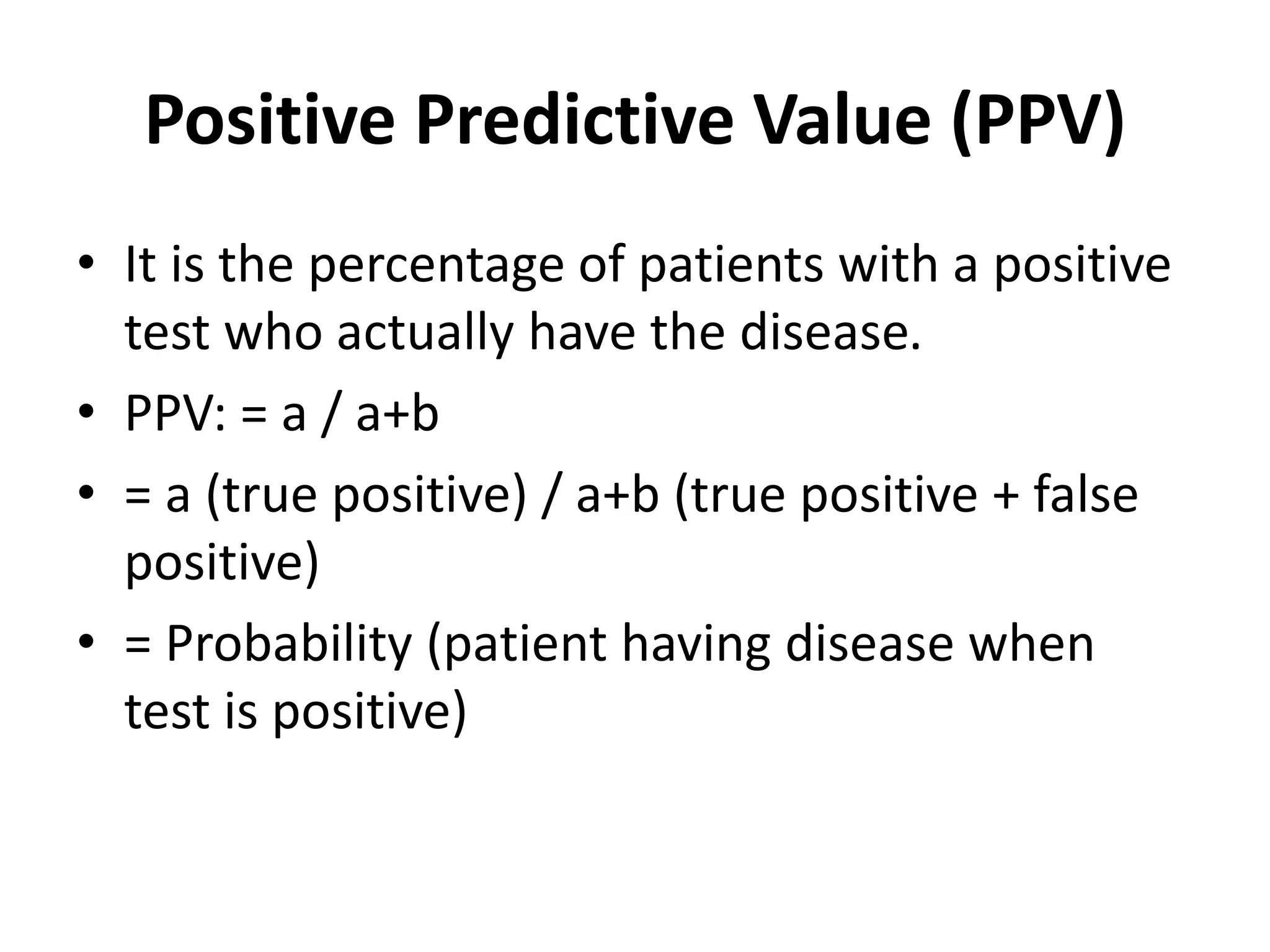 Positive Predictive Value (PPV)

• It is the percentage of patients with a positive test who actually have the disease.

• PPV: = a / a+b

• = a (true positive) / a+b (true positive + false positive)

• = Probability (patient having disease when test is positive)